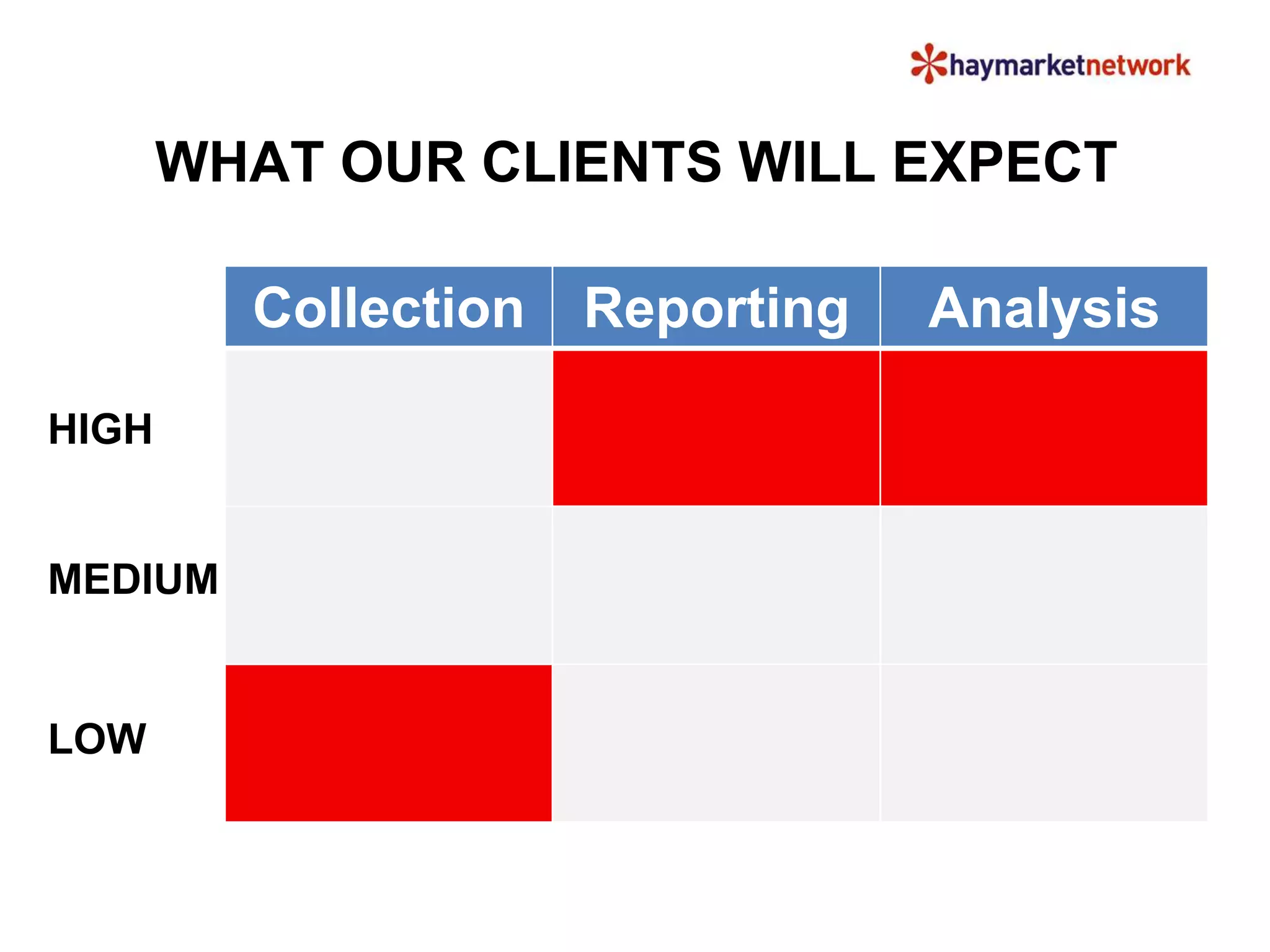 haymarketnetwork

WHAT OUR CLIENTS WILL EXPECT

| | Collection | Reporting | Analysis |
|---|---|---|---|
| HIGH | | | |
| MEDIUM | | | |
| LOW | | | |